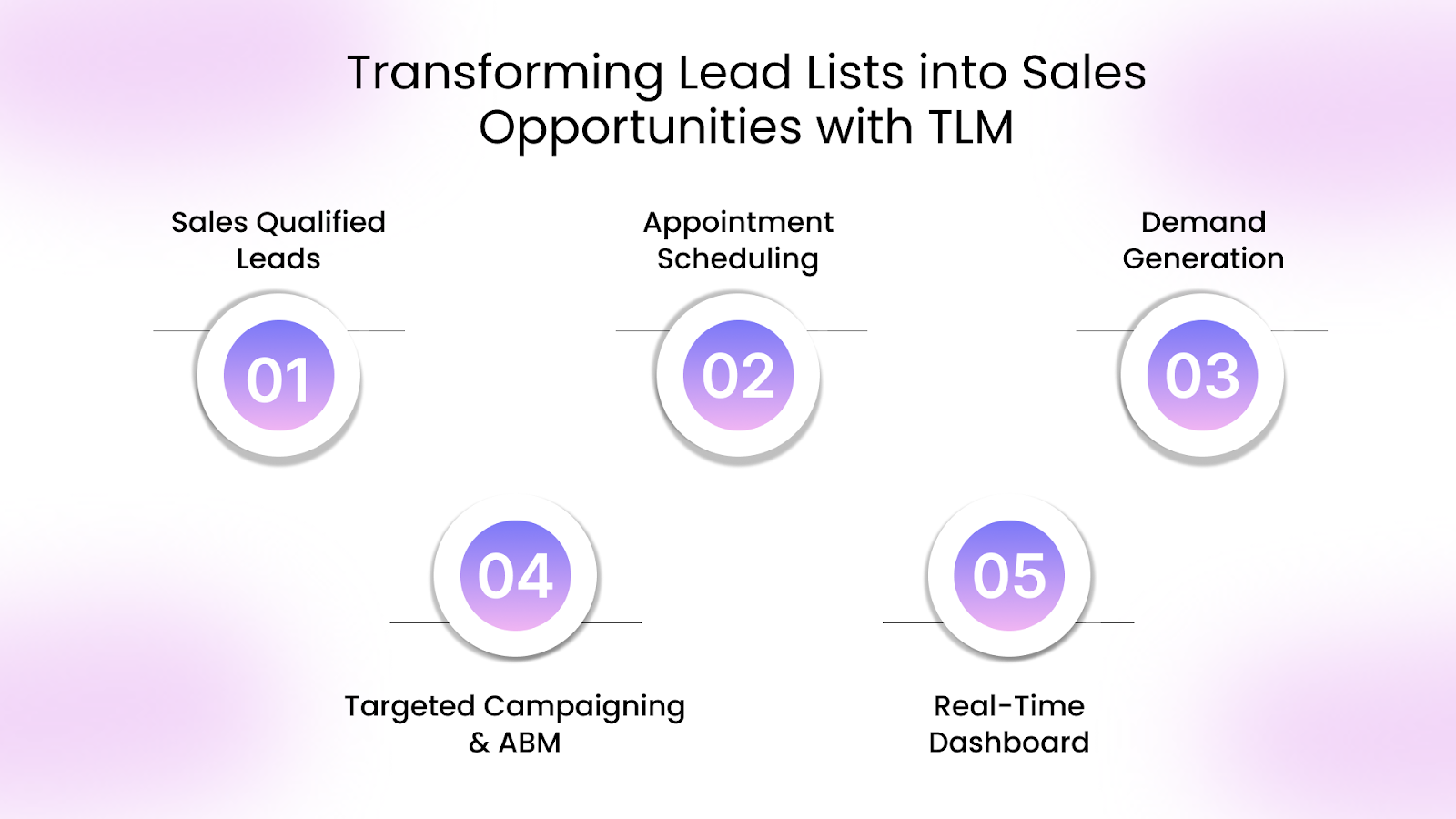 Transforming Lead Lists into Sales Opportunities with TLM

Sales Qualified Leads

01

Appointment Scheduling

02

Demand Generation

03

04

Targeted Campaigning & ABM

05

Real-Time Dashboard